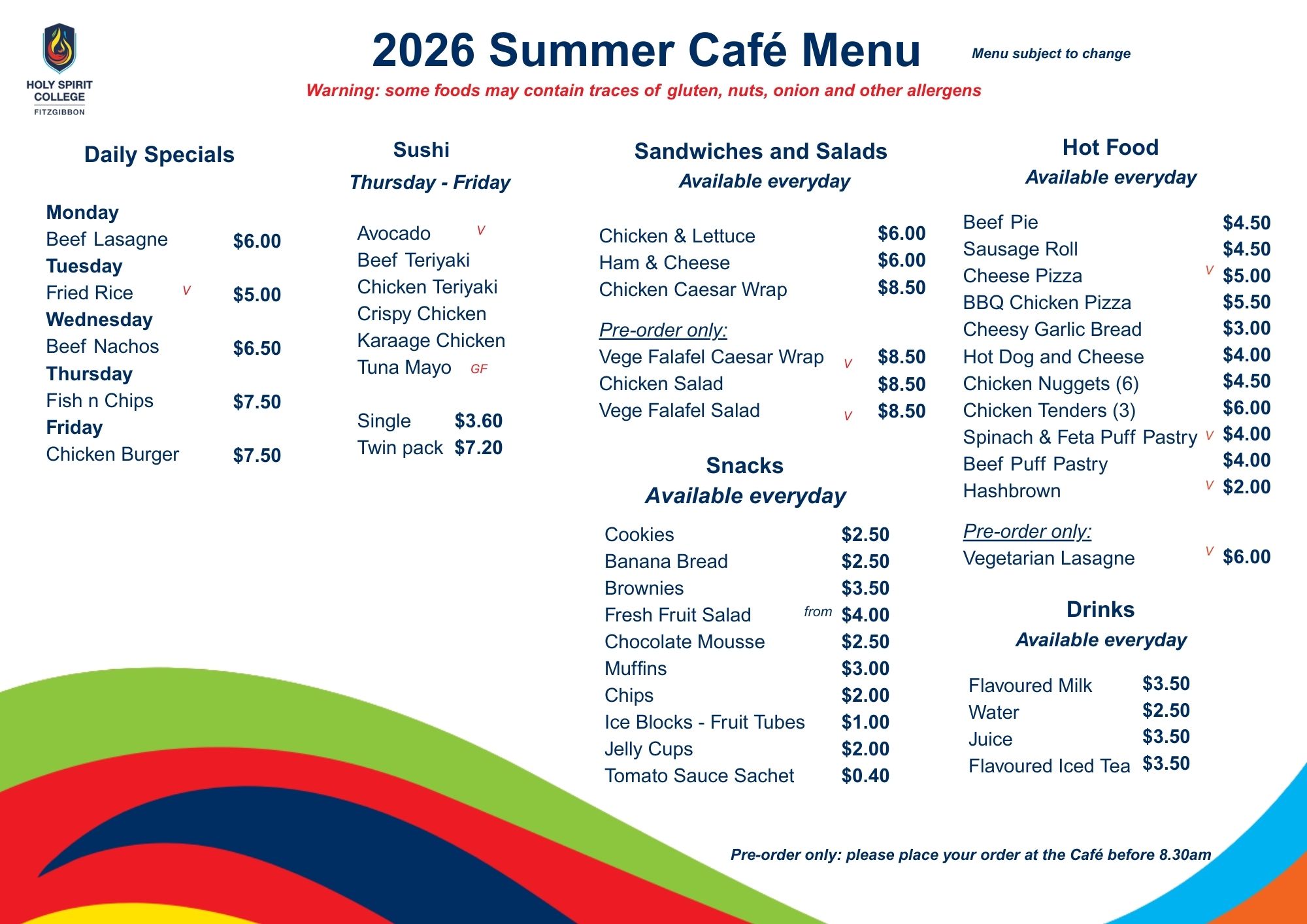 HOLY SPIRIT COLLEGE
FITZGIBBON

2026 Summer Café Menu

Menu subject to change

Warning: some foods may contain traces of gluten, nuts, onion and other allergens

Daily Specials

Monday
Beef Lasagne $6.00
Tuesday
Fried Rice V $5.00
Wednesday
Beef Nachos $6.50
Thursday
Fish n Chips $7.50
Friday
Chicken Burger $7.50

Sushi
Thursday - Friday

Avocado V
Beef Teriyaki
Chicken Teriyaki
Crispy Chicken
Karaage Chicken
Tuna Mayo GF

Single $3.60
Twin pack $7.20

Sandwiches and Salads
Available everyday

Chicken & Lettuce $6.00
Ham & Cheese $6.00
Chicken Caesar Wrap $8.50

Pre-order only:
Vege Falafel Caesar Wrap V $8.50
Chicken Salad $8.50
Vege Falafel Salad V $8.50

Snacks
Available everyday

Cookies $2.50
Banana Bread $2.50
Brownies $3.50
Fresh Fruit Salad from $4.00
Chocolate Mousse $2.50
Muffins $3.00
Chips $2.00
Ice Blocks - Fruit Tubes $1.00
Jelly Cups $2.00
Tomato Sauce Sachet $0.40

Hot Food
Available everyday

Beef Pie $4.50
Sausage Roll $4.50
Cheese Pizza V $5.00
BBQ Chicken Pizza $5.50
Cheesy Garlic Bread $3.00
Hot Dog and Cheese $4.00
Chicken Nuggets (6) $4.50
Chicken Tenders (3) $6.00
Spinach & Feta Puff Pastry V $4.00
Beef Puff Pastry $4.00
Hashbrown V $2.00

Pre-order only:
Vegetarian Lasagne V $6.00

Drinks
Available everyday

Flavoured Milk $3.50
Water $2.50
Juice $3.50
Flavoured Iced Tea $3.50

Pre-order only: please place your order at the Café before 8.30am